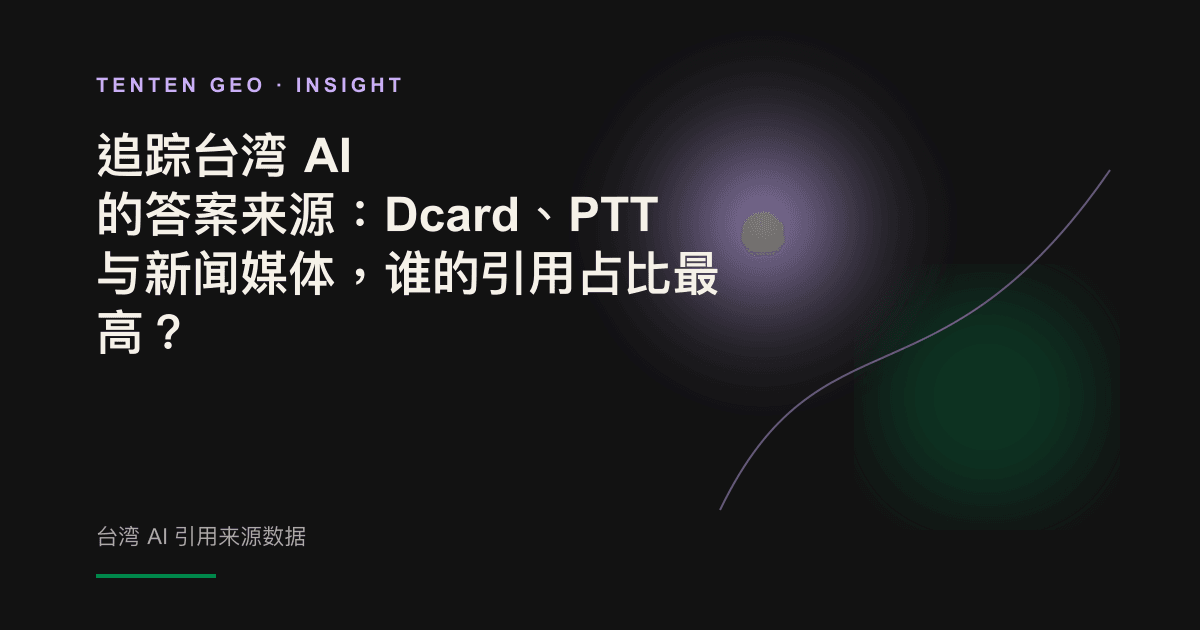 TENTEN GEO · INSIGHT

追踪台湾 AI 的答案来源：Dcard、PTT 与新闻媒体，谁的引用占比最高？

台湾 AI 引用来源数据